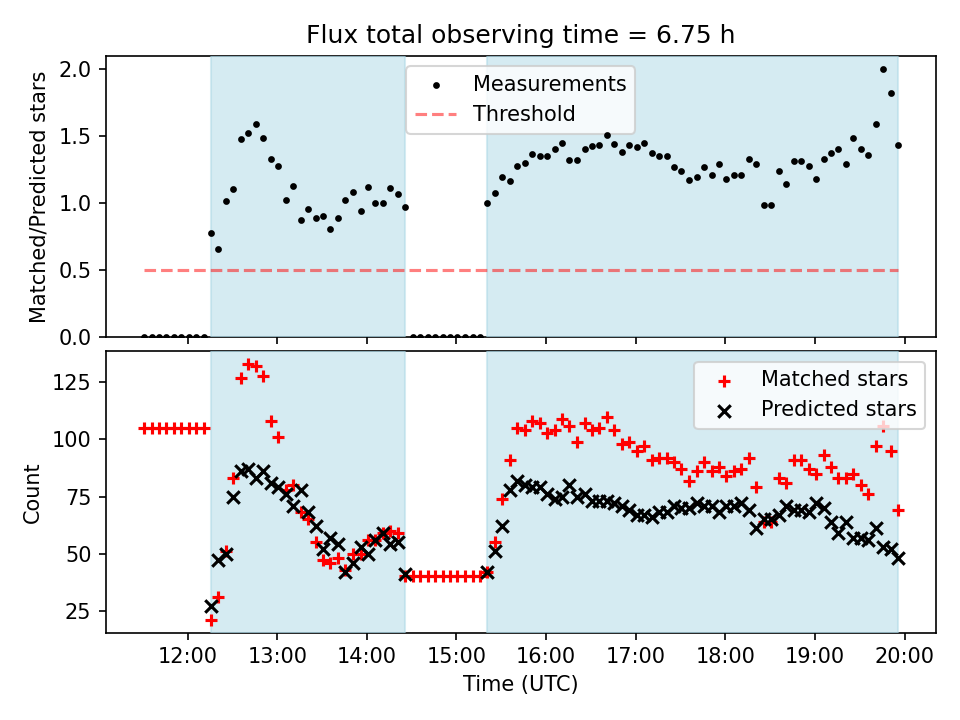 Flux total observing time = 6.75 h

Matched/Predicted stars

2.0
1.5
1.0
0.5
0.0

Measurements
Threshold

Count

125
100
75
50
25

Matched stars
Predicted stars

12:00
13:00
14:00
15:00
16:00
17:00
18:00
19:00
20:00

Time (UTC)